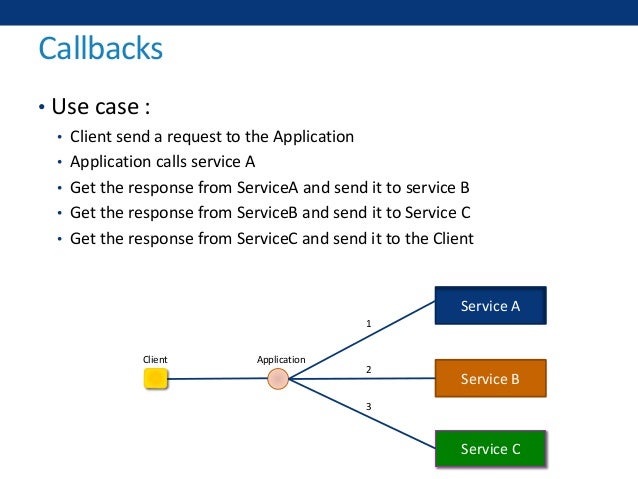 Callbacks

• Use case :
• Client send a request to the Application
• Application calls service A
• Get the response from ServiceA and send it to service B
• Get the response from ServiceB and send it to Service C
• Get the response from ServiceC and send it to the Client

Client

Application

1

2

3

Service A

Service B

Service C